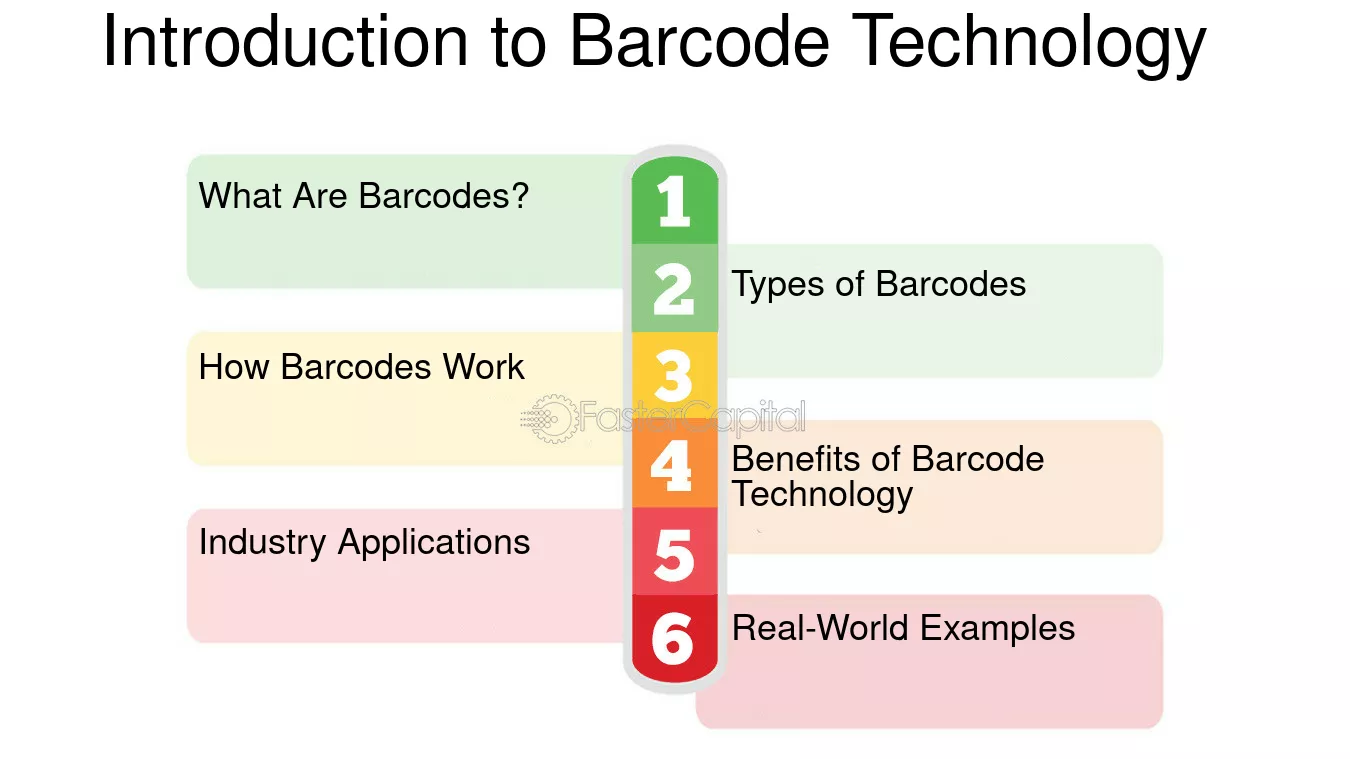 Introduction to Barcode Technology

What Are Barcodes?

1

2

Types of Barcodes

How Barcodes Work

3

4

Benefits of Barcode Technology

Industry Applications

5

6

Real-World Examples

FasterCapital